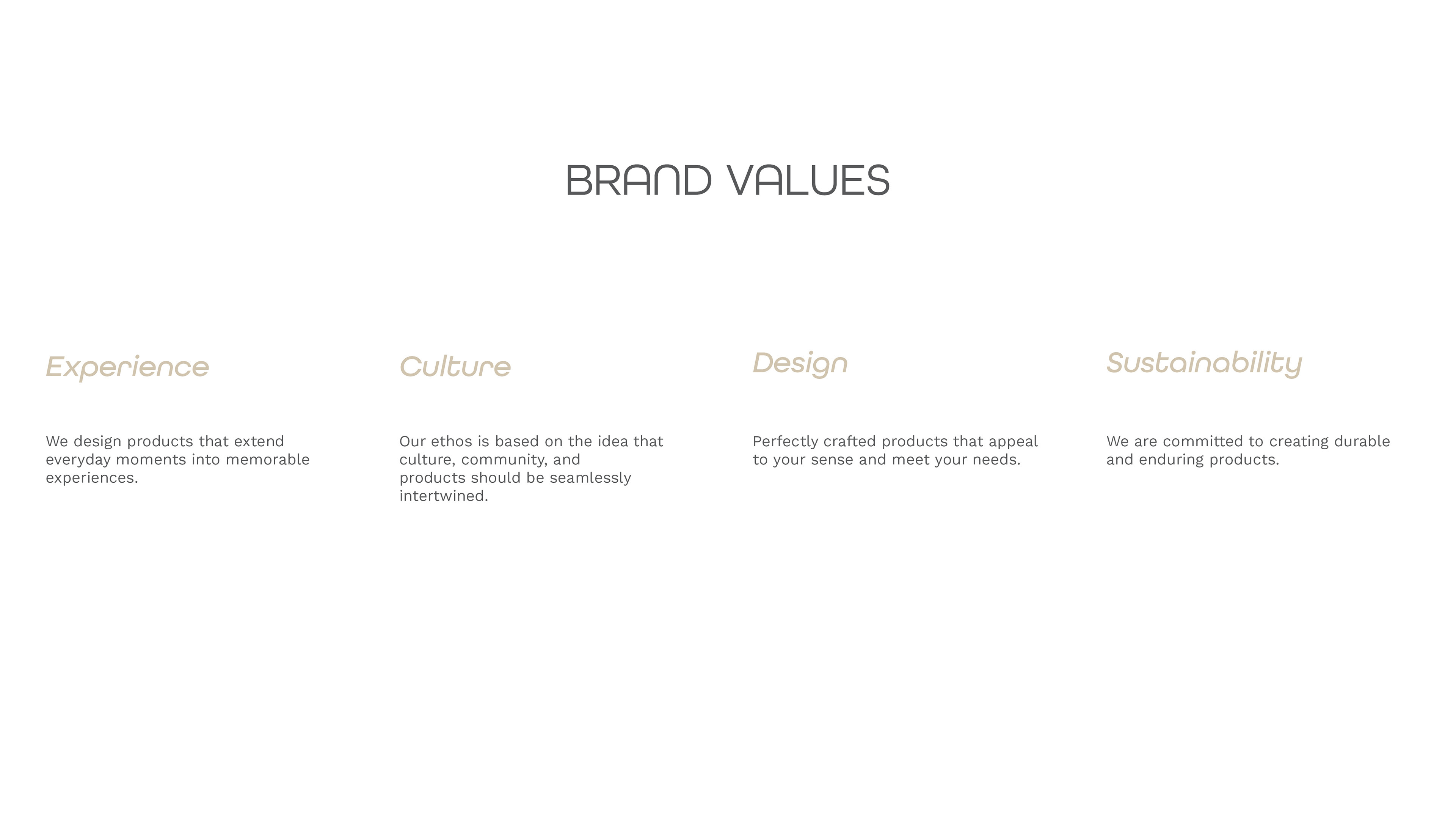 BRAND VALUES

Experience

We design products that extend everyday moments into memorable experiences.

Culture

Our ethos is based on the idea that culture, community, and products should be seamlessly intertwined.

Design

Perfectly crafted products that appeal to your sense and meet your needs.

Sustainability

We are committed to creating durable and enduring products.